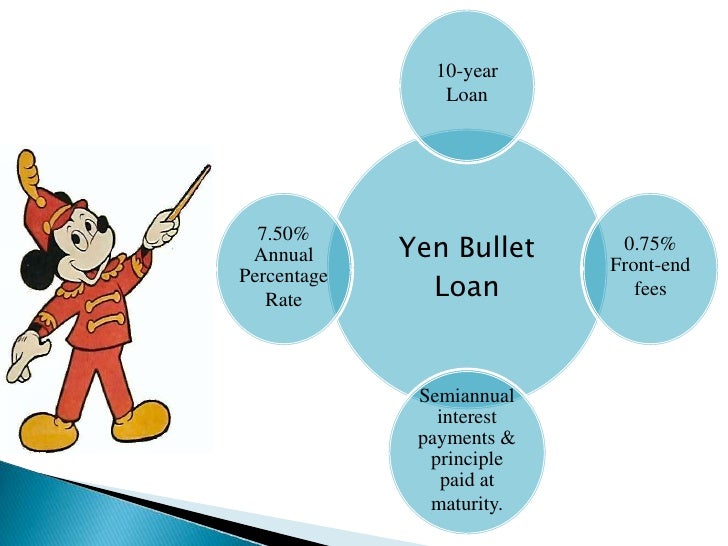 10-year Loan

7.50% Annual Percentage Rate

Yen Bullet Loan

0.75% Front-end fees

Semiannual interest payments & principle paid at maturity.